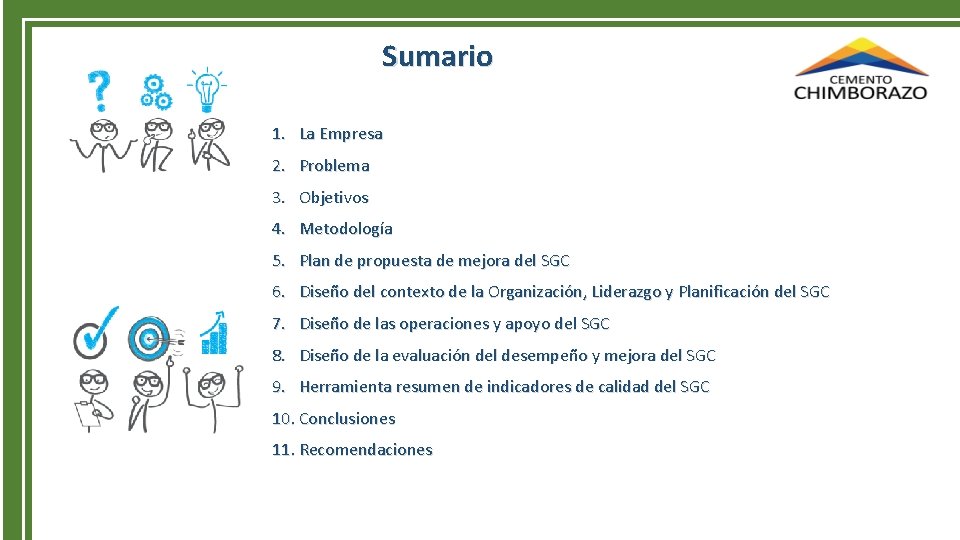 Sumario

CEMENTO
CHIMBORAZO

1. La Empresa
2. Problema
3. Objetivos
4. Metodología
5. Plan de propuesta de mejora del SGC
6. Diseño del contexto de la Organización, Liderazgo y Planificación del SGC
7. Diseño de las operaciones y apoyo del SGC
8. Diseño de la evaluación del desempeño y mejora del SGC
9. Herramienta resumen de indicadores de calidad del SGC
10. Conclusiones
11. Recomendaciones